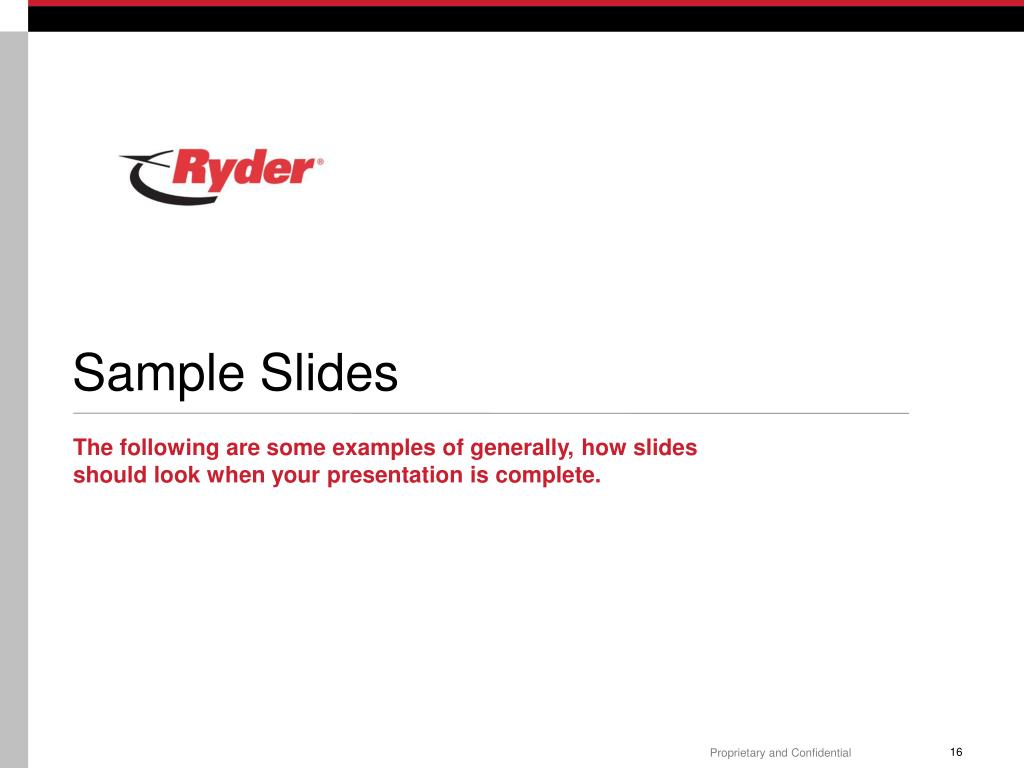 Ryder®

Sample Slides

The following are some examples of generally, how slides should look when your presentation is complete.

Proprietary and Confidential

16